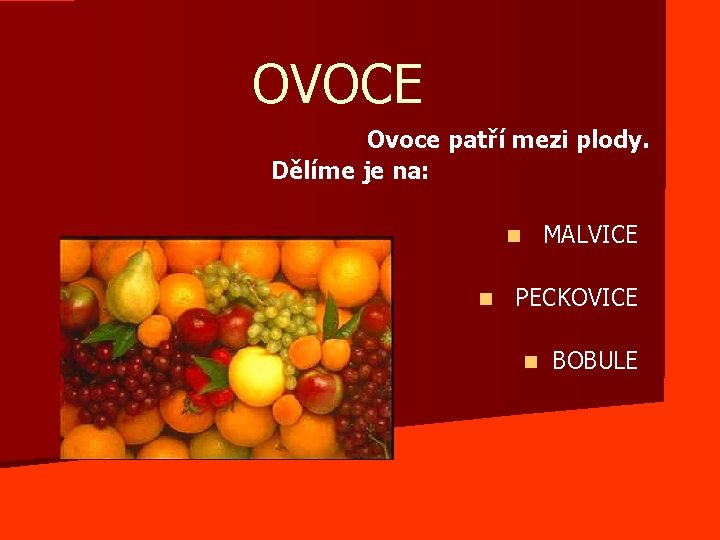 OVOCE

Ovoce patří mezi plody. Dělíme je na:

- MALVICE
- PECKOVICE
- BOBULE